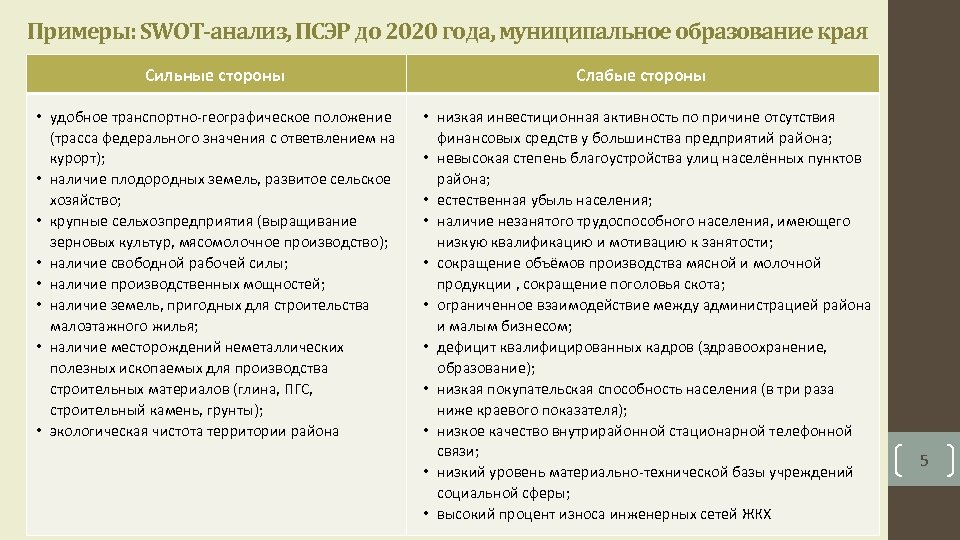 Примеры: SWOT-анализ, ПСЭР до 2020 года, муниципальное образование края

| Сильные стороны | Слабые стороны |
|---|---|
| • удобное транспортно-географическое положение (трасса федерального значения с ответвлением на курорт); • наличие плодородных земель, развитое сельское хозяйство; • крупные сельхозпредприятия (выращивание зерновых культур, мясомолочное производство); • наличие свободной рабочей силы; • наличие производственных мощностей; • наличие земель, пригодных для строительства малоэтажного жилья; • наличие месторождений неметаллических полезных ископаемых для производства строительных материалов (глина, ПГС, строительный камень, грунты); • экологическая чистота территории района | • низкая инвестиционная активность по причине отсутствия финансовых средств у большинства предприятий района; • невысокая степень благоустройства улиц населённых пунктов района; • естественная убыль населения; • наличие незанятого трудоспособного населения, имеющего низкую квалификацию и мотивацию к занятости; • сокращение объёмов производства мясной и молочной продукции , сокращение поголовья скота; • ограниченное взаимодействие между администрацией района и малым бизнесом; • дефицит квалифицированных кадров (здравоохранение, образование); • низкая покупательская способность населения (в три раза ниже краевого показателя); • низкое качество внутрирайонной стационарной телефонной связи; • низкий уровень материально-технической базы учреждений социальной сферы; • высокий процент износа инженерных сетей ЖКХ |

5